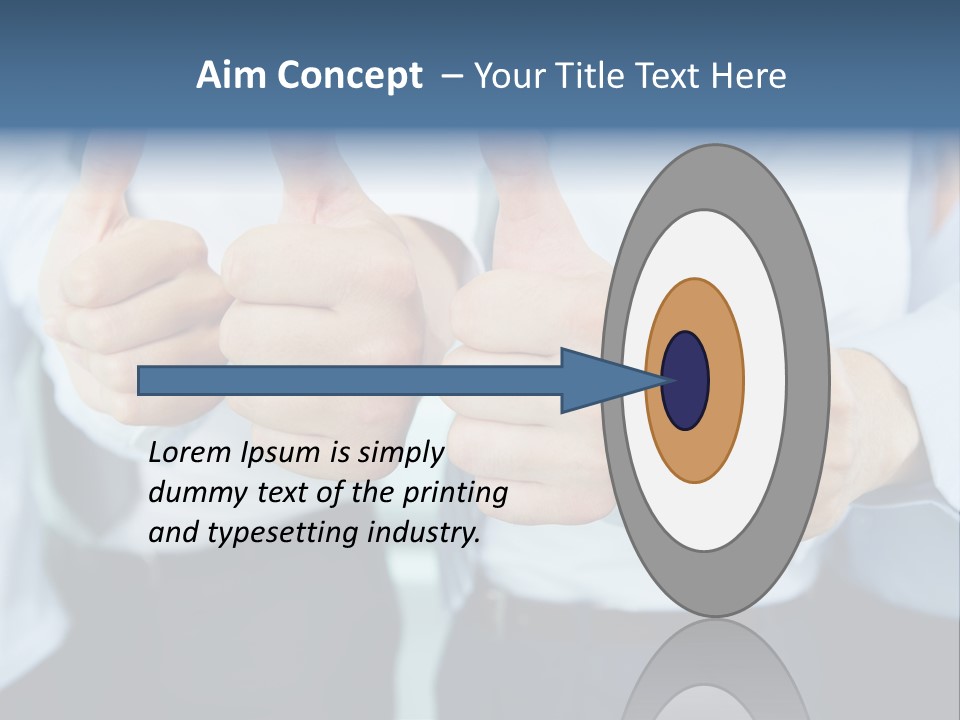 Aim Concept – Your Title Text Here

Lorem Ipsum is simply dummy text of the printing and typesetting industry.